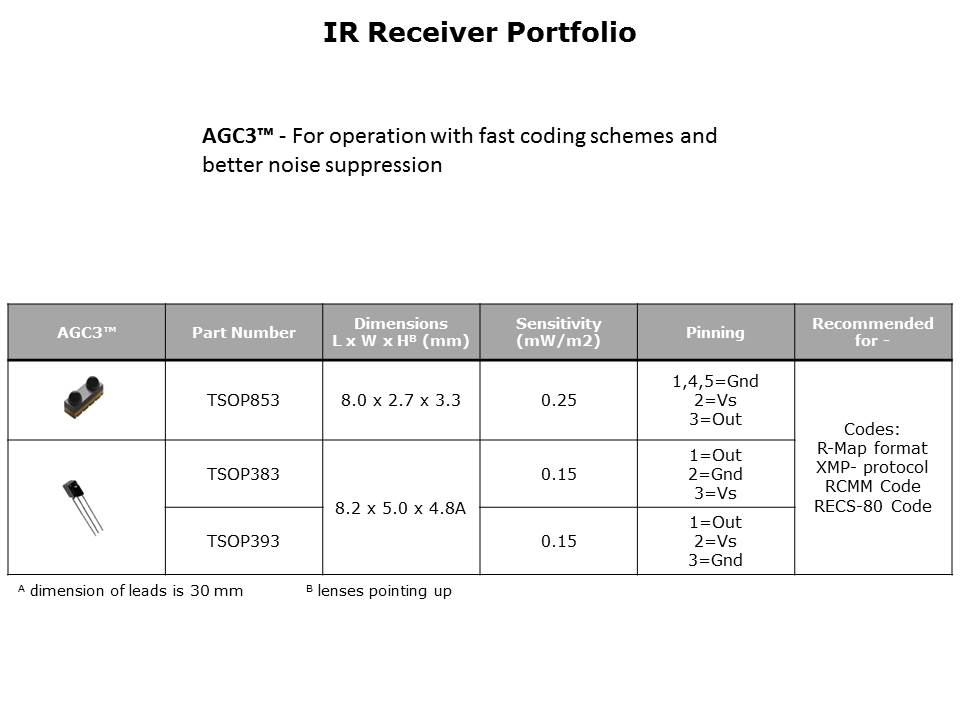 IR Receiver Portfolio

AGC3™ - For operation with fast coding schemes and better noise suppression

| AGC3™ | Part Number | Dimensions L x W x H$^B$ (mm) | Sensitivity (mW/m2) | Pinning | Recommended for - |
|---|---|---|---|---|---|
| | TSOP853 | 8.0 x 2.7 x 3.3 | 0.25 | 1,4,5=Gnd 2=Vs 3=Out | Codes: R-Map format XMP- protocol RCMM Code RECS-80 Code |
| | TSOP383 | 8.2 x 5.0 x 4.8A | 0.15 | 1=Out 2=Gnd 3=Vs | |
| | TSOP393 | | 0.15 | 1=Out 2=Vs 3=Gnd | |

$^A$ dimension of leads is 30 mm $^B$ lenses pointing up